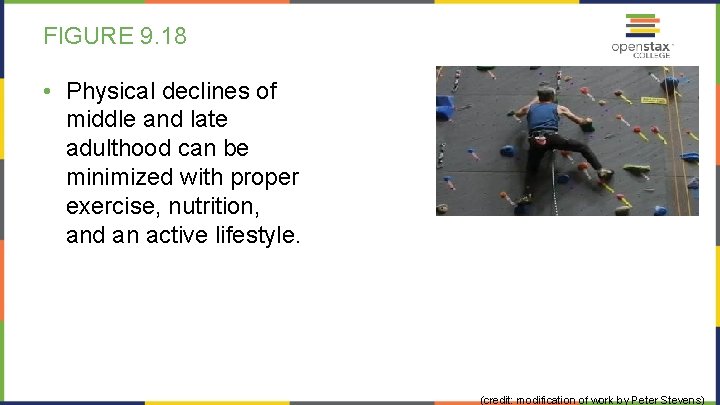 FIGURE 9.18

openstax COLLEGE

• Physical declines of middle and late adulthood can be minimized with proper exercise, nutrition, and an active lifestyle.

(credit: modification of work by Peter Stevens)